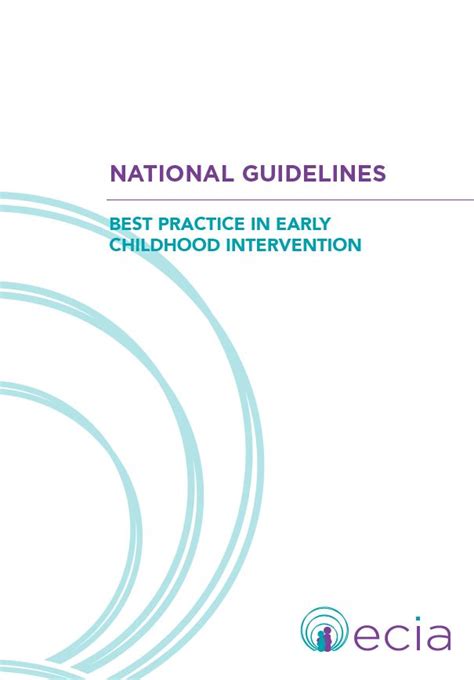 NATIONAL GUIDELINES

BEST PRACTICE IN EARLY CHILDHOOD INTERVENTION

ecia